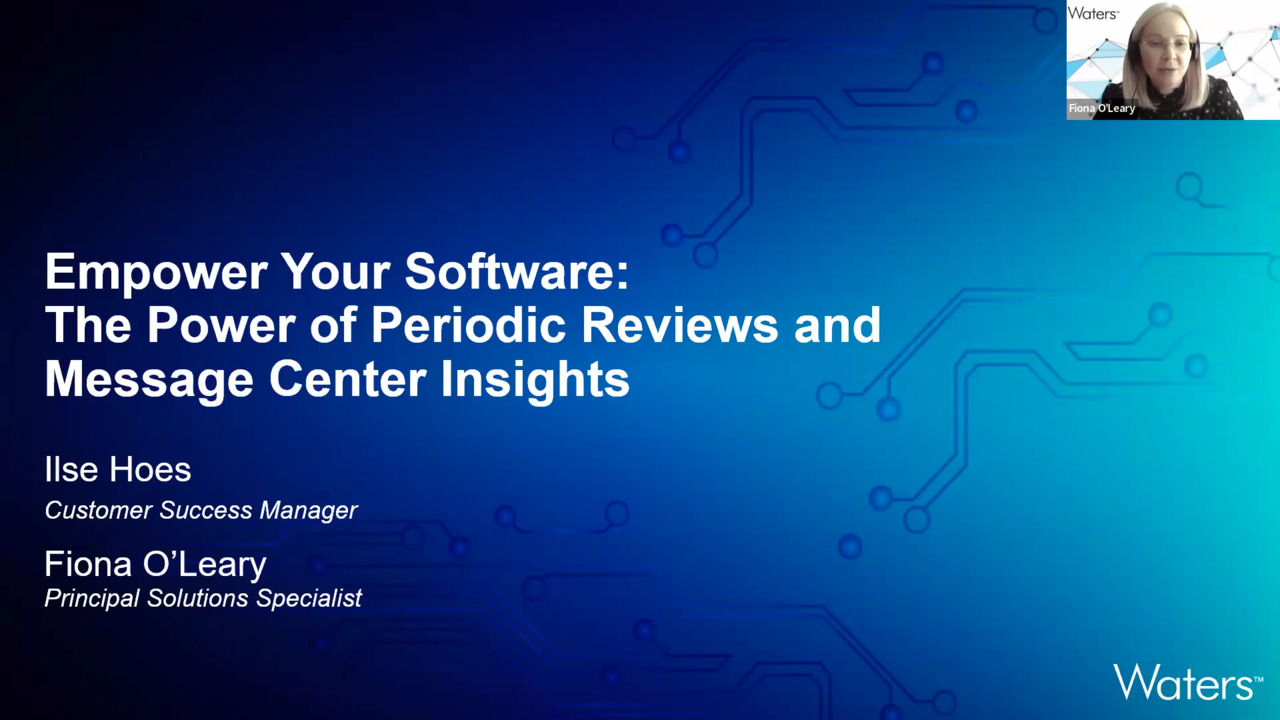 Waters™

Fiona O'Leary

Empower Your Software:
The Power of Periodic Reviews and Message Center Insights

Ilse Hoes
Customer Success Manager

Fiona O'Leary
Principal Solutions Specialist

Waters™